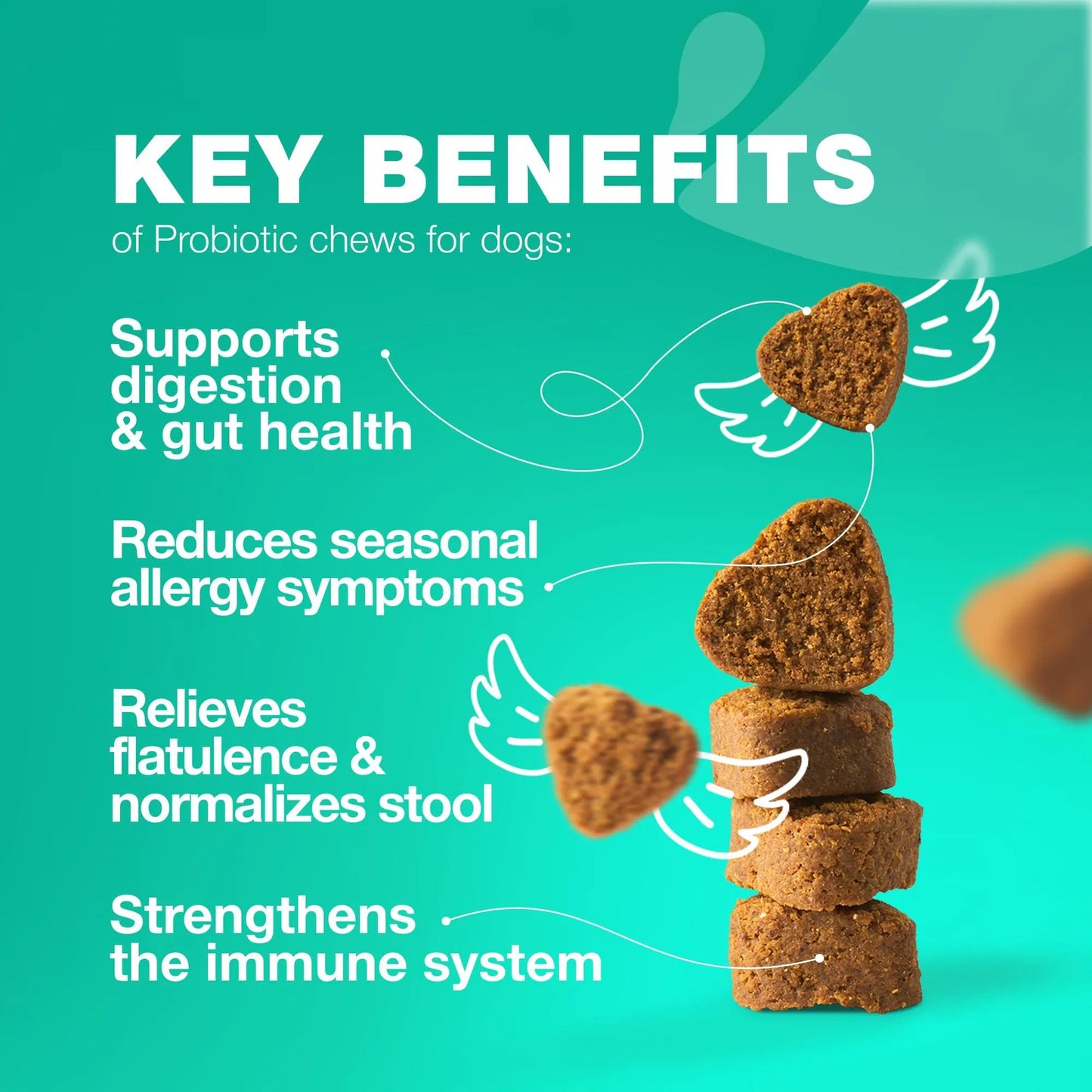 KEY BENEFITS
of Probiotic chews for dogs:

Supports digestion & gut health

Reduces seasonal allergy symptoms

Relieves flatulence & normalizes stool

Strengthens the immune system